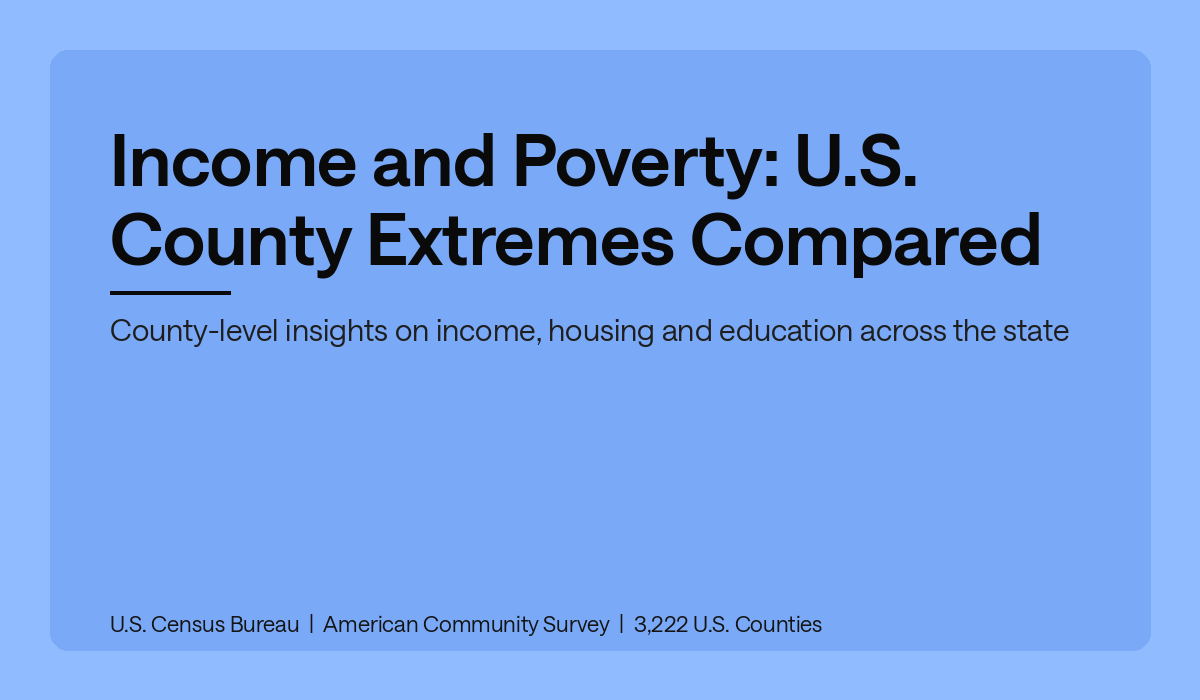 Income and Poverty: U.S. County Extremes Compared

County-level insights on income, housing and education across the state

U.S. Census Bureau | American Community Survey | 3,222 U.S. Counties